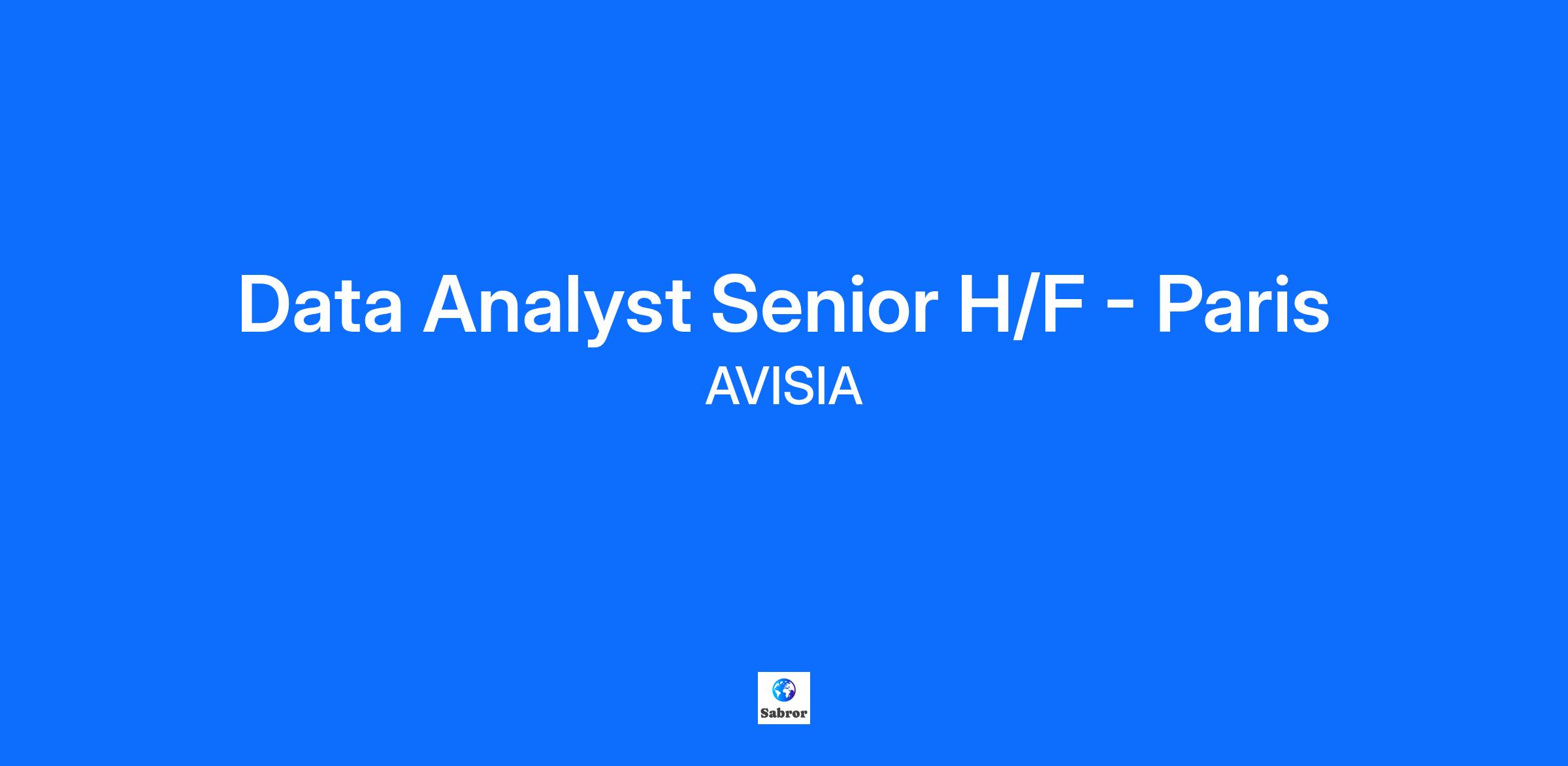 Data Analyst Senior H/F - Paris

AVISIA

Sabror